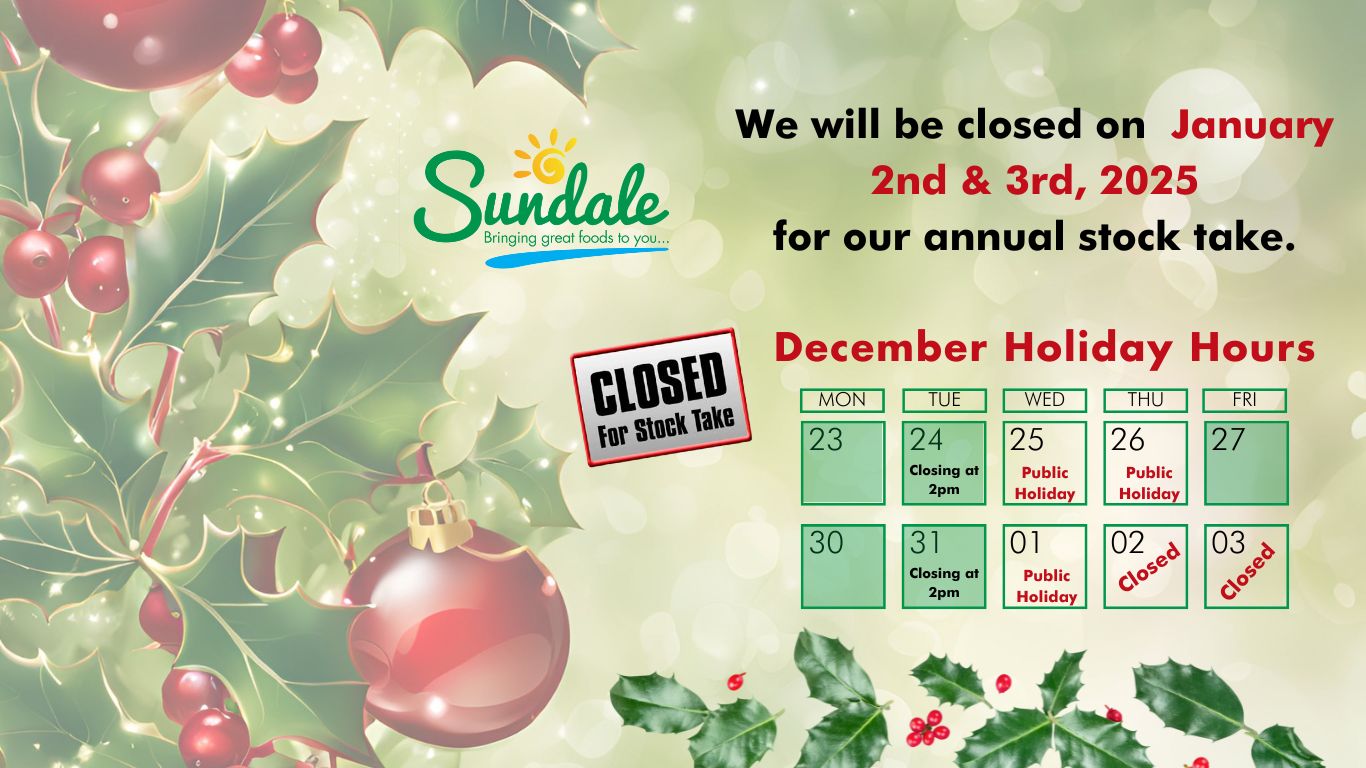 Sundale
Bringing great foods to you...

We will be closed on January 2nd & 3rd, 2025 for our annual stock take.

CLOSED
For Stock Take

December Holiday Hours

| MON | TUE | WED | THU | FRI |
|---|---|---|---|---|
| 23 | 24 Closing at 2pm | 25 Public Holiday | 26 Public Holiday | 27 |
| 30 | 31 Closing at 2pm | 01 Public Holiday | 02 Closed | 03 Closed |